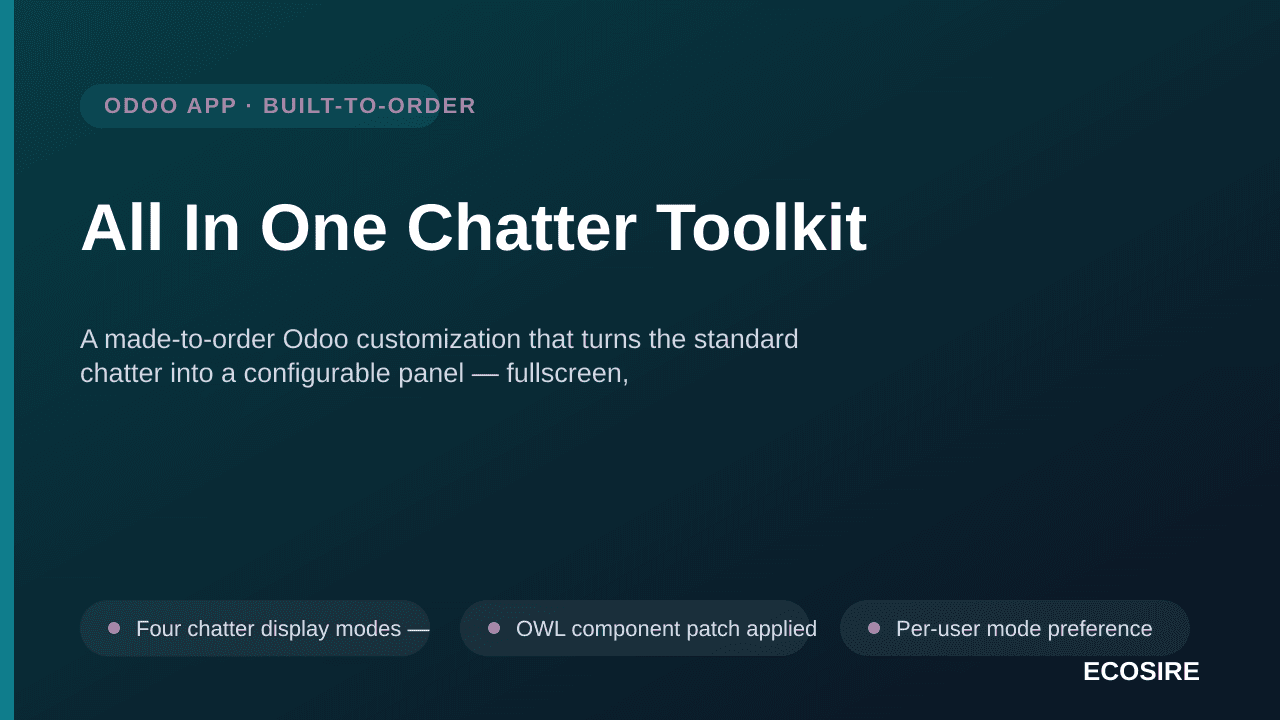 ODOO APP · BUILT-TO-ORDER

All In One Chatter Toolkit

A made-to-order Odoo customization that turns the standard chatter into a configurable panel — fullscreen,

Four chatter display modes —

OWL component patch applied

Per-user mode preference

ECOSIRE